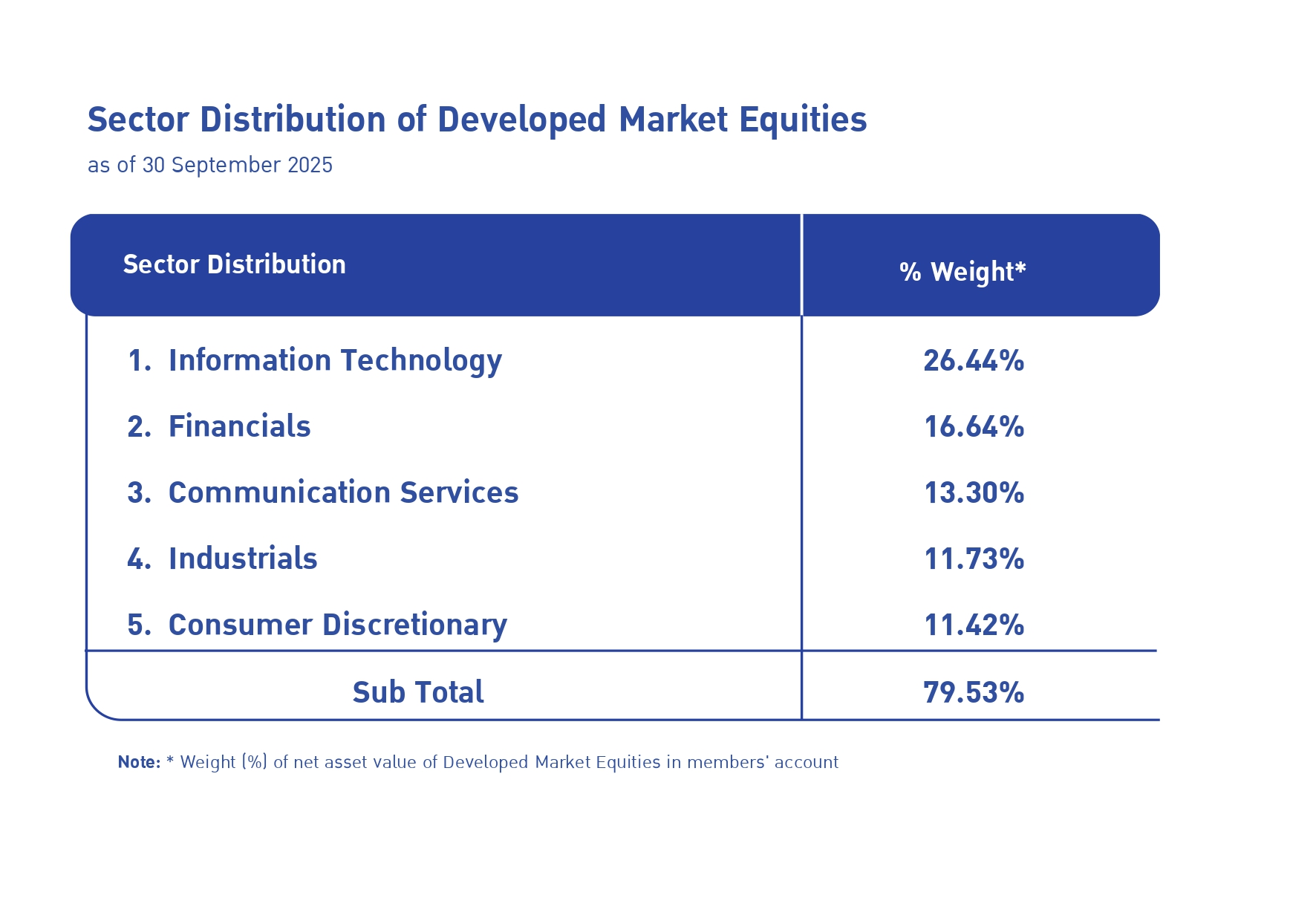 Sector Distribution of Developed Market Equities

as of 30 September 2025

| Sector Distribution | % Weight* |
|---|---|
| 1. Information Technology | 26.44% |
| 2. Financials | 16.64% |
| 3. Communication Services | 13.30% |
| 4. Industrials | 11.73% |
| 5. Consumer Discretionary | 11.42% |
| Sub Total | 79.53% |

Note: * Weight (%) of net asset value of Developed Market Equities in members' account